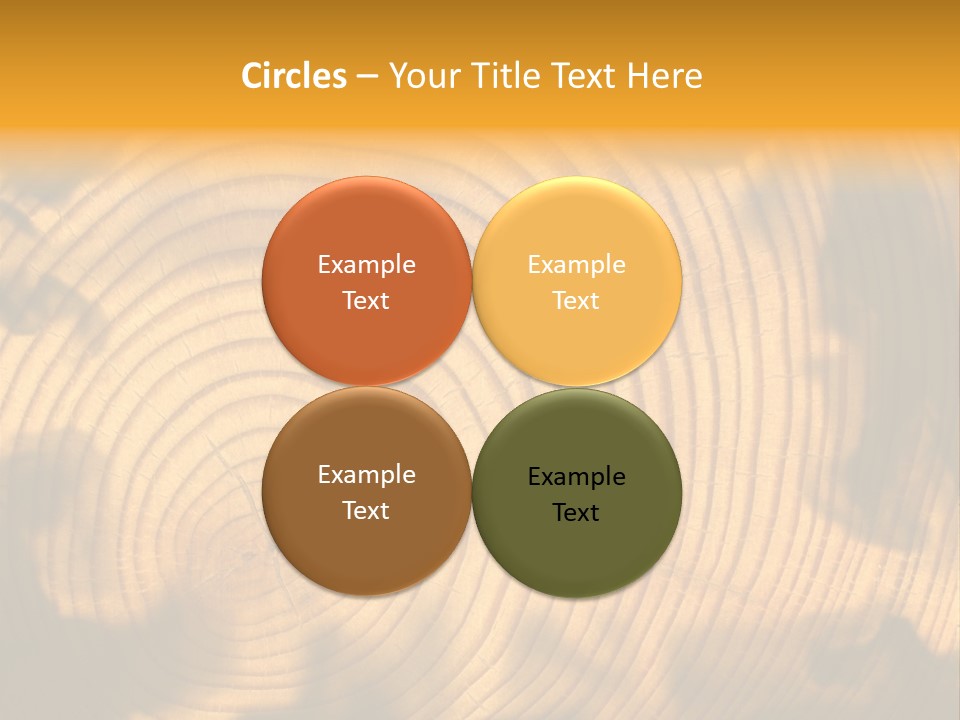 Circles – Your Title Text Here

Example Text

Example Text

Example Text

Example Text